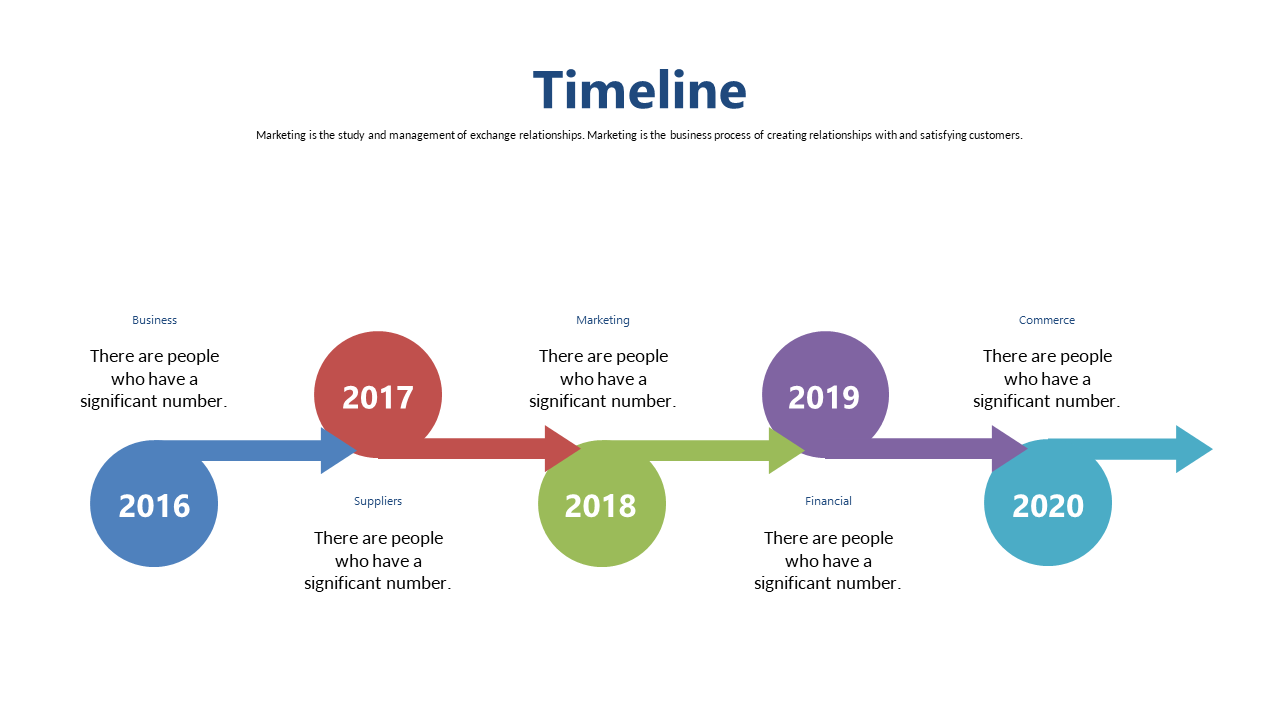 Timeline

Marketing is the study and management of exchange relationships. Marketing is the business process of creating relationships with and satisfying customers.

Business

There are people who have a significant number.

2016

2017

Suppliers

There are people who have a significant number.

Marketing

There are people who have a significant number.

2018

2019

Financial

There are people who have a significant number.

Commerce

There are people who have a significant number.

2020